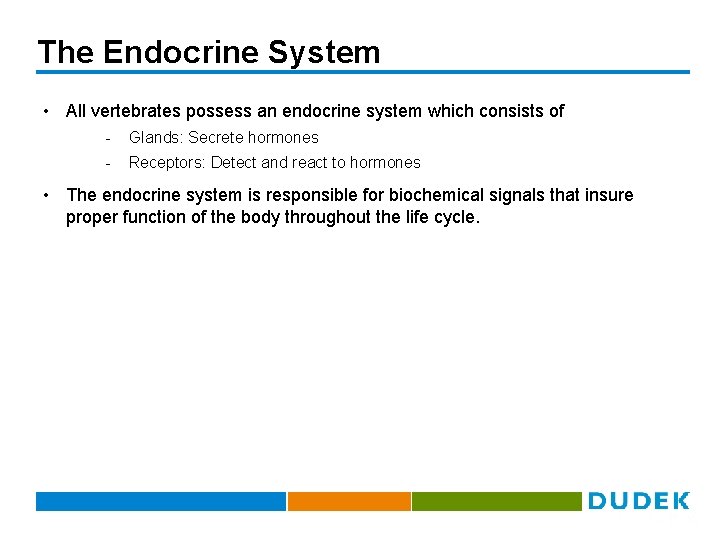 The Endocrine System

• All vertebrates possess an endocrine system which consists of
  - Glands: Secrete hormones
  - Receptors: Detect and react to hormones

• The endocrine system is responsible for biochemical signals that insure proper function of the body throughout the life cycle.

DUDEK